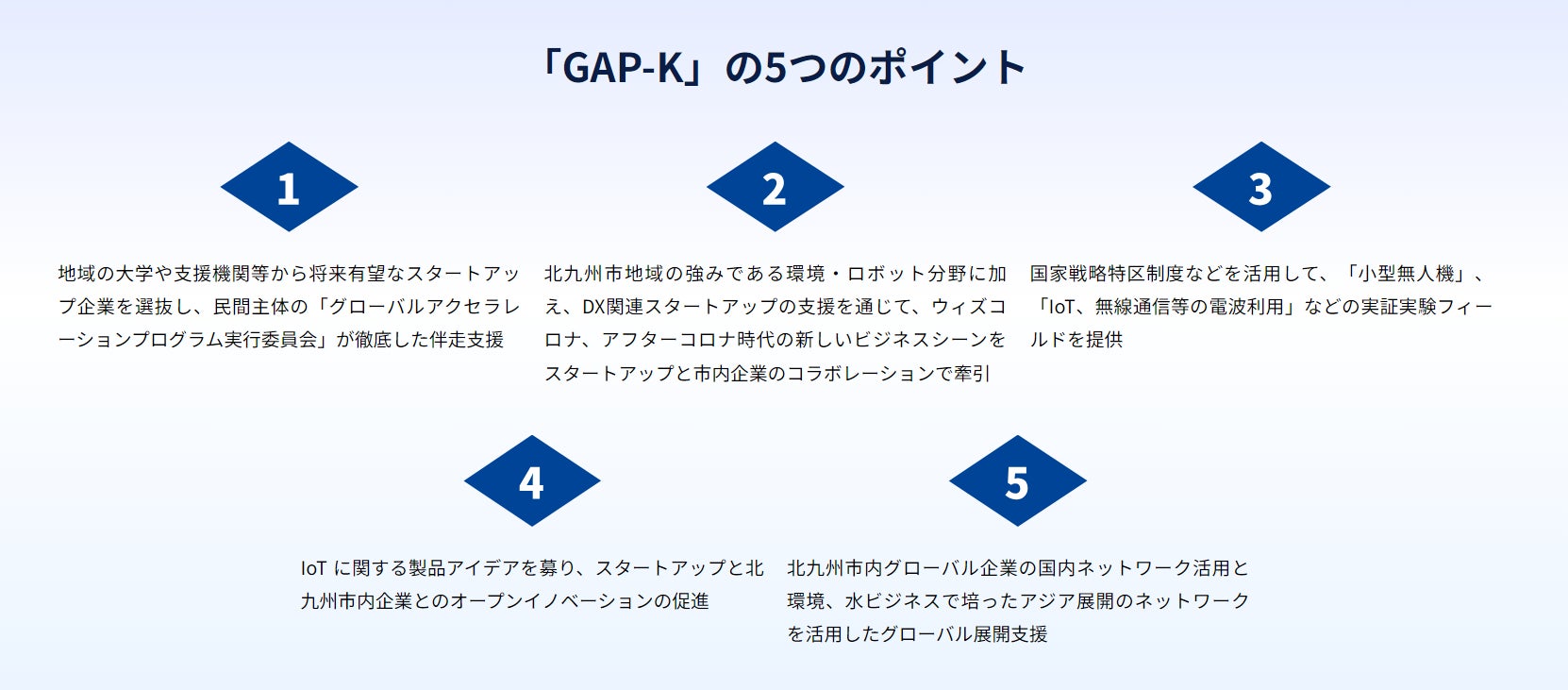 「GAP-K」の5つのポイント

1

地域の大学や支援機関等から将来有望なスタートアップ企業を選抜し、民間主体の「グローバルアクセラレーションプログラム実行委員会」が徹底した伴走支援

2

北九州市地域の強みである環境・ロボット分野に加え、DX関連スタートアップの支援を通じて、ウィズコロナ、アフターコロナ時代の新しいビジネスシーンをスタートアップと市内企業のコラボレーションで牽引

3

国家戦略特区制度などを活用して、「小型無人機」、「IoT、無線通信等の電波利用」などの実証実験フィールドを提供

4

IoT に関する製品アイデアを募り、スタートアップと北九州市内企業とのオープンイノベーションの促進

5

北九州市内グローバル企業の国内ネットワーク活用と環境、水ビジネスで培ったアジア展開のネットワークを活用したグローバル展開支援